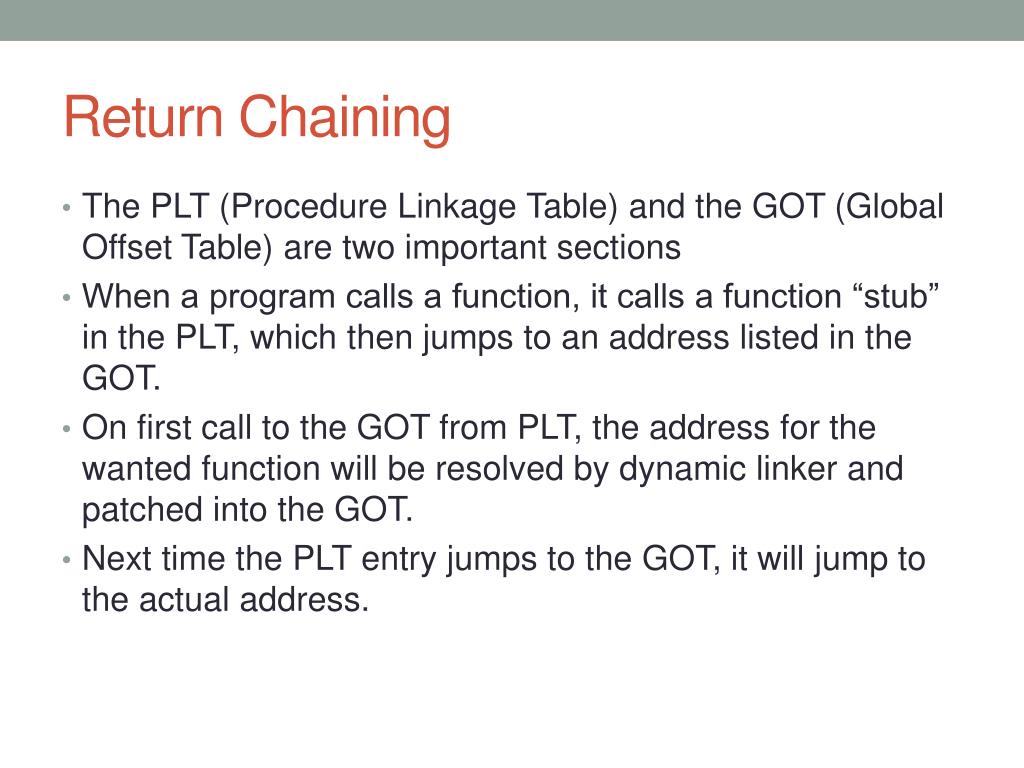 Return Chaining

• The PLT (Procedure Linkage Table) and the GOT (Global Offset Table) are two important sections
• When a program calls a function, it calls a function “stub” in the PLT, which then jumps to an address listed in the GOT.
• On first call to the GOT from PLT, the address for the wanted function will be resolved by dynamic linker and patched into the GOT.
• Next time the PLT entry jumps to the GOT, it will jump to the actual address.